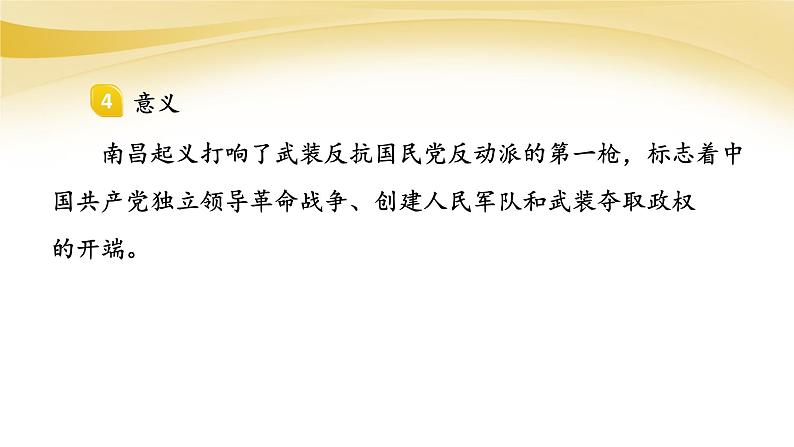 4 意义

南昌起义打响了武装反抗国民党反动派的第一枪，标志着中国共产党独立领导革命战争、创建人民军队和武装夺取政权的开端。